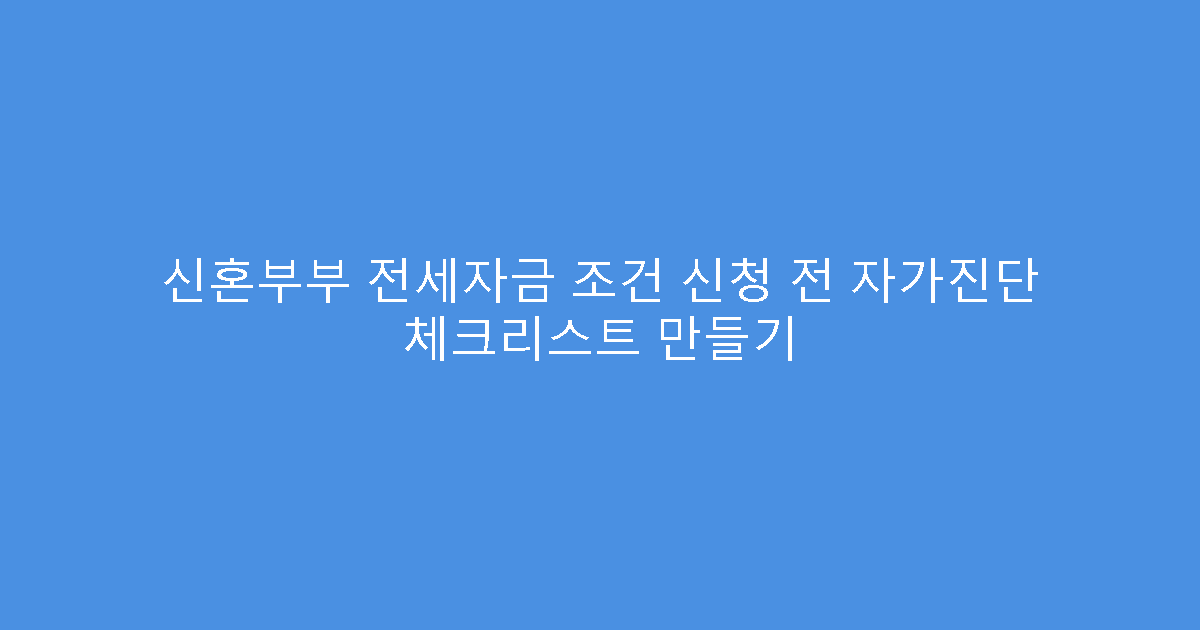 신혼부부 전세자금 조건 신청 전 자가진단 체크리스트 만들기